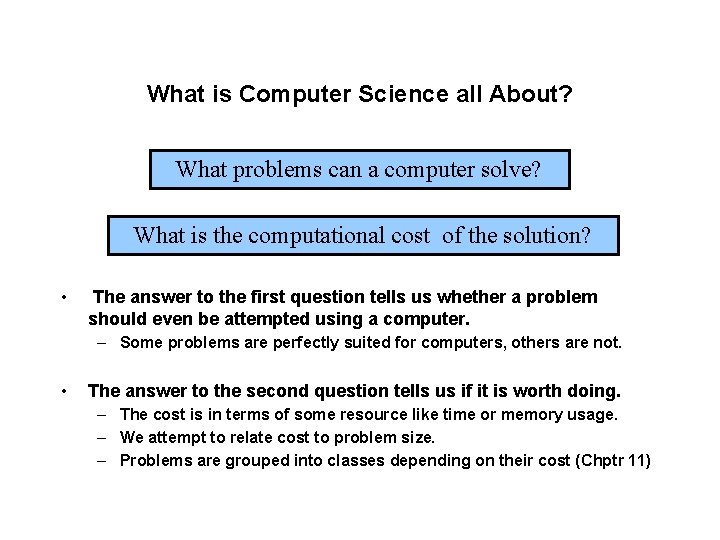 What is Computer Science all About?

What problems can a computer solve?

What is the computational cost of the solution?

• The answer to the first question tells us whether a problem should even be attempted using a computer.
– Some problems are perfectly suited for computers, others are not.

• The answer to the second question tells us if it is worth doing.
– The cost is in terms of some resource like time or memory usage.
– We attempt to relate cost to problem size.
– Problems are grouped into classes depending on their cost (Chptr 11)